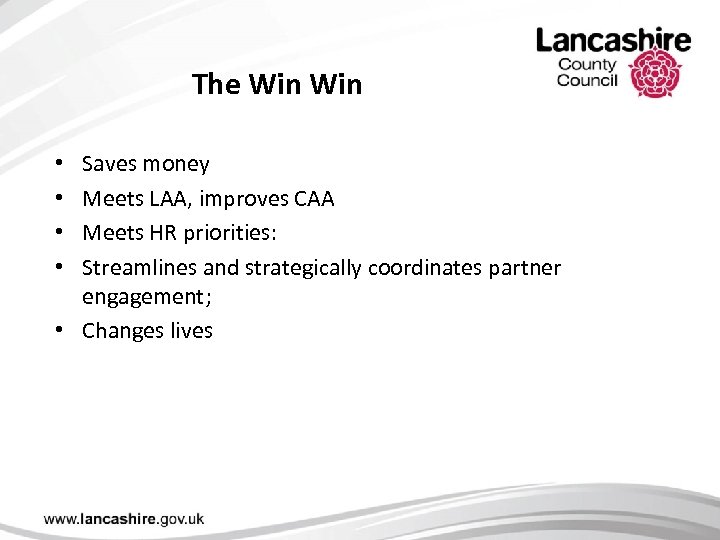 Lancashire County Council

The Win Win

• Saves money
• Meets LAA, improves CAA
• Meets HR priorities:
• Streamlines and strategically coordinates partner engagement;
• Changes lives

www.lancashire.gov.uk